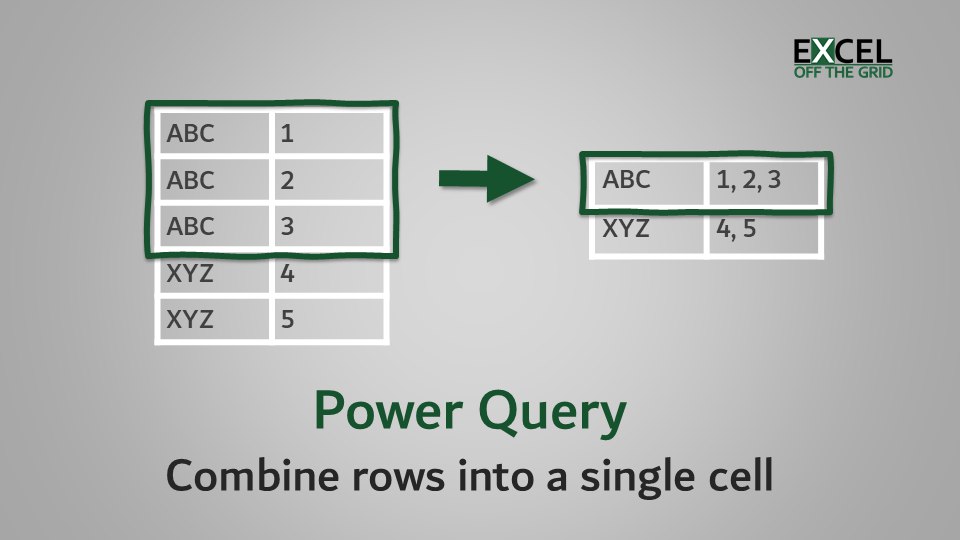 EXCEL
OFF THE GRID

| ABC | 1 |
|---|---|
| ABC | 2 |
| ABC | 3 |
| XYZ | 4 |
| XYZ | 5 |

| ABC | 1, 2, 3 |
|---|---|
| XYZ | 4, 5 |

Power Query
Combine rows into a single cell